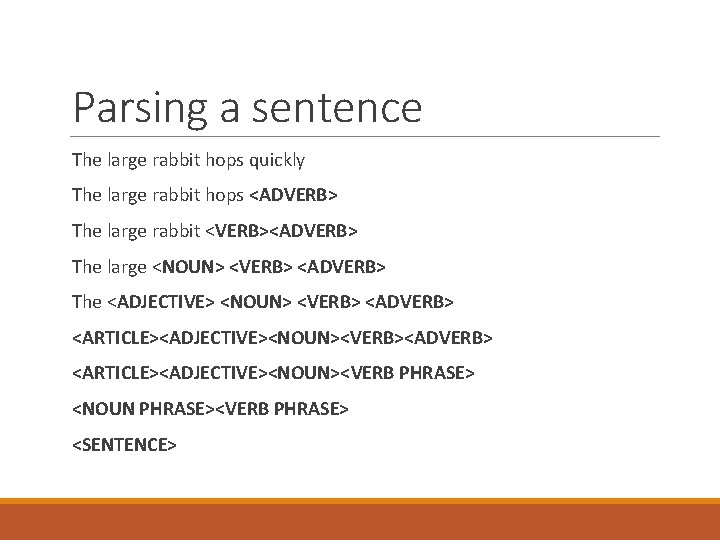 Parsing a sentence

The large rabbit hops quickly

The large rabbit hops <ADVERB>

The large rabbit <VERB><ADVERB>

The large <NOUN> <VERB> <ADVERB>

The <ADJECTIVE> <NOUN> <VERB> <ADVERB>

<ARTICLE><ADJECTIVE><NOUN><VERB><ADVERB>

<ARTICLE><ADJECTIVE><NOUN><VERB PHRASE>

<NOUN PHRASE><VERB PHRASE>

<SENTENCE>